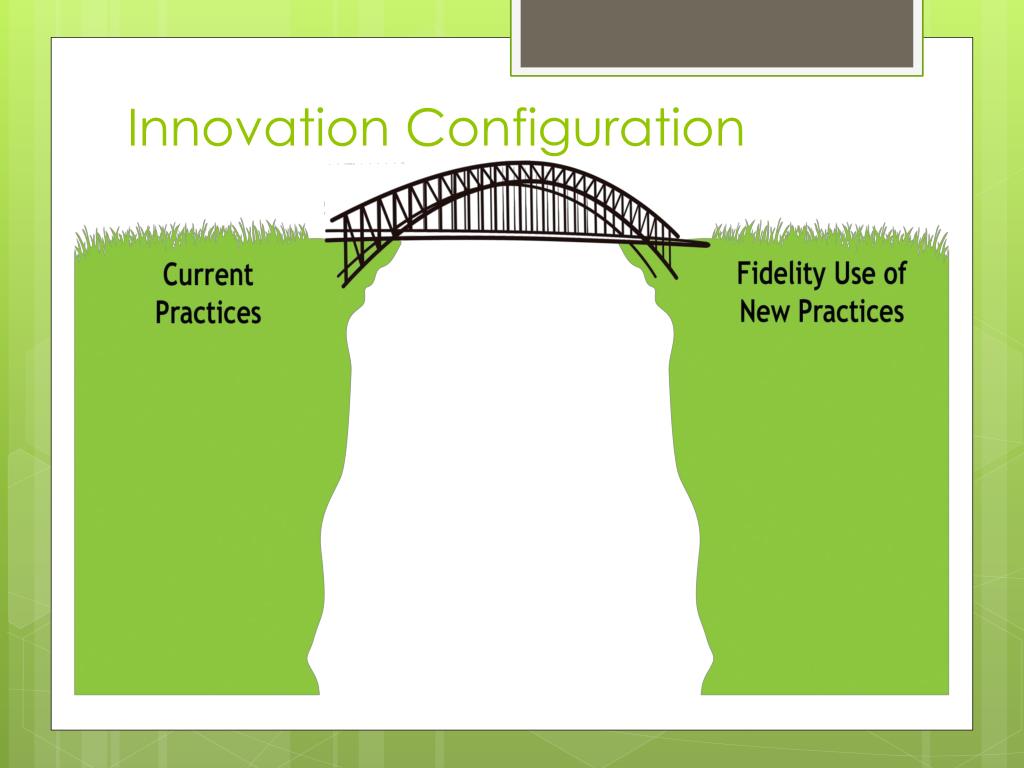 Innovation Configuration

Current Practices

Fidelity Use of New Practices